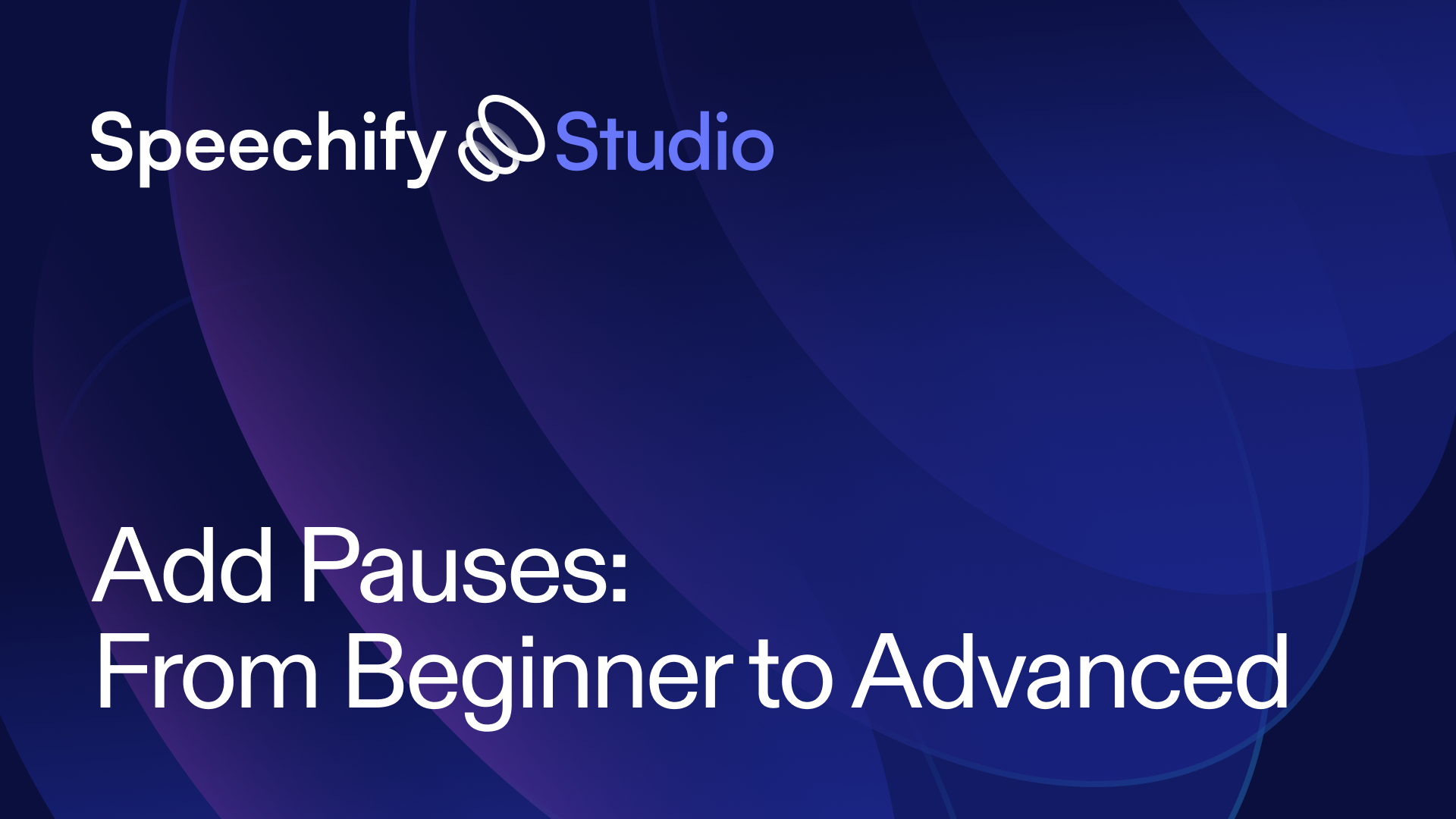 Speechify Studio

Add Pauses:
From Beginner to Advanced